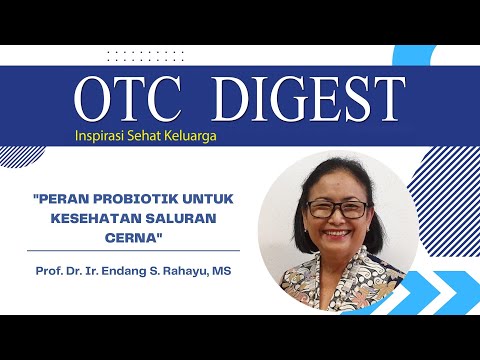 OTC DIGEST
Inspirasi Sehat Keluarga

"PERAN PROBIOTIK UNTUK KESEHATAN SALURAN CERNA"

Prof. Dr. Ir. Endang S. Rahayu, MS